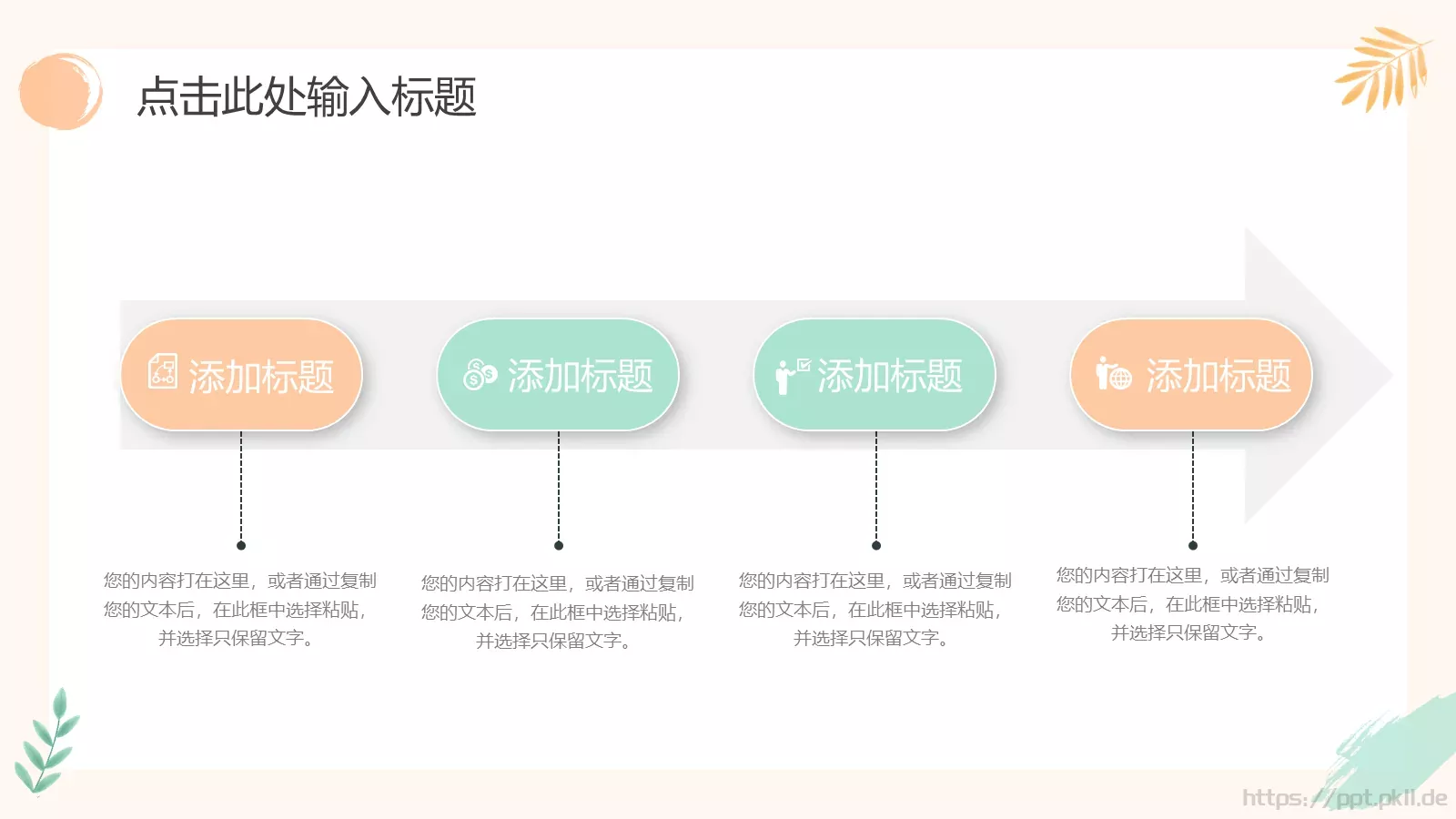 点击此处输入标题

添加标题

添加标题

添加标题

添加标题

您的内容打在这里，或者通过复制您的文本后，在此框中选择粘贴，并选择只保留文字。

您的内容打在这里，或者通过复制您的文本后，在此框中选择粘贴，并选择只保留文字。

您的内容打在这里，或者通过复制您的文本后，在此框中选择粘贴，并选择只保留文字。

您的内容打在这里，或者通过复制您的文本后，在此框中选择粘贴，并选择只保留文字。

https://ppt.pkll.de